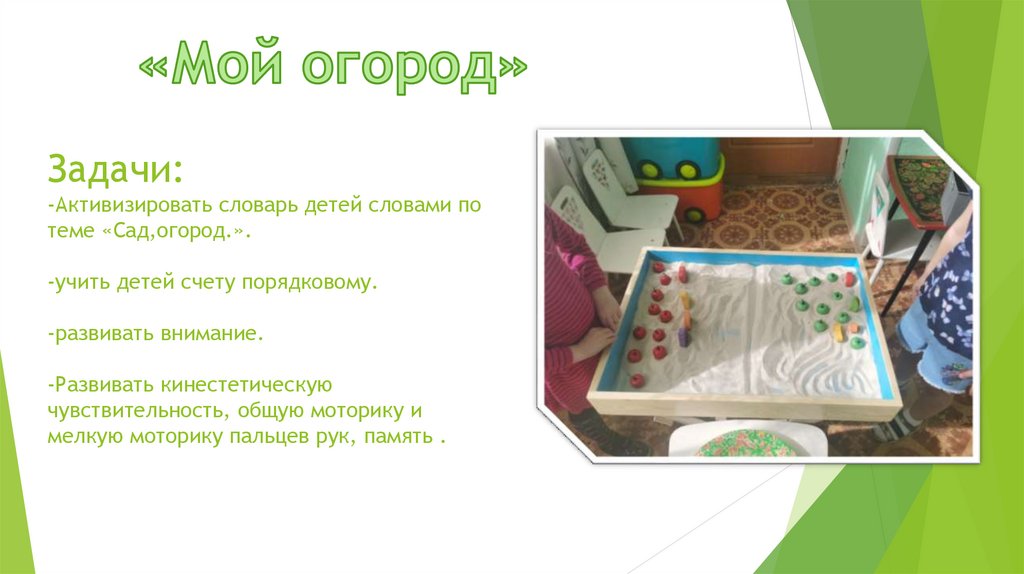 «Мой огород»

Задачи:
-Активизировать словарь детей словами по теме «Сад,огород.».

-учить детей счету порядковому.

-развивать внимание.

-Развивать кинестетическую чувствительность, общую моторику и мелкую моторику пальцев рук, память .